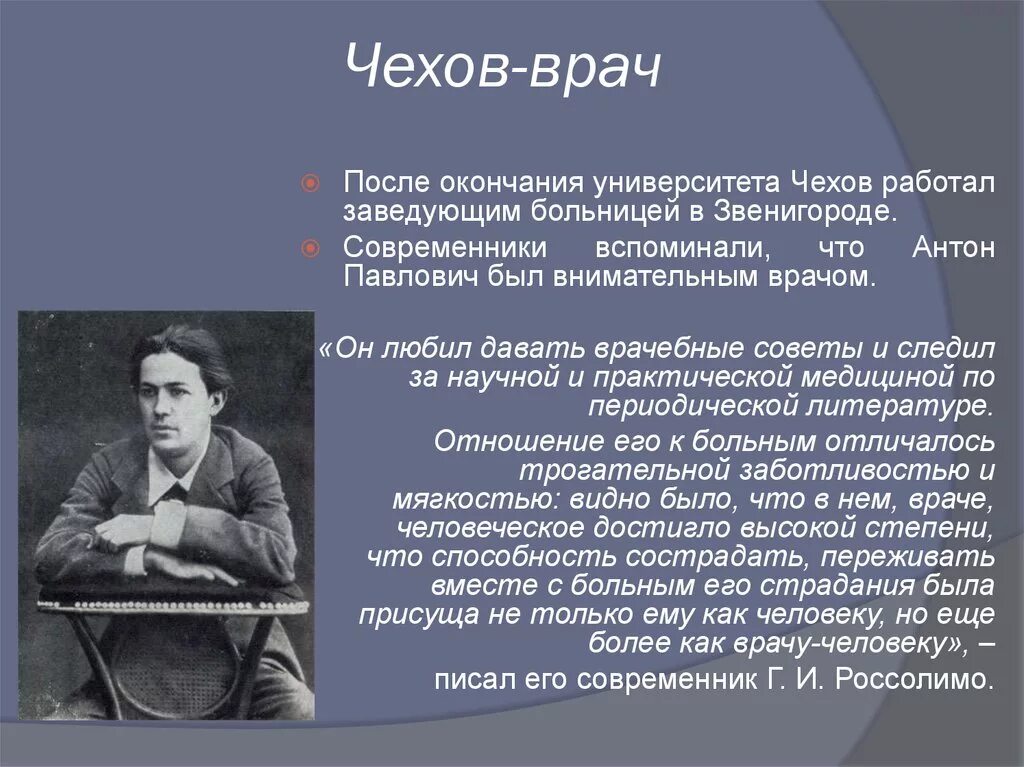 Чехов-врач

После окончания университета Чехов работал заведующим больницей в Звенигороде.

Современники вспоминали, что Антон Павлович был внимательным врачом.

«Он любил давать врачебные советы и следил за научной и практической медициной по периодической литературе.

Отношение его к больным отличалось трогательной заботливостью и мягкостью: видно было, что в нем, враче, человеческое достигло высокой степени, что способность сострадать, переживать вместе с больным его страдания была присуща не только ему как человеку, но еще более как врачу-человеку», –

писал его современник Г. И. Россолимо.